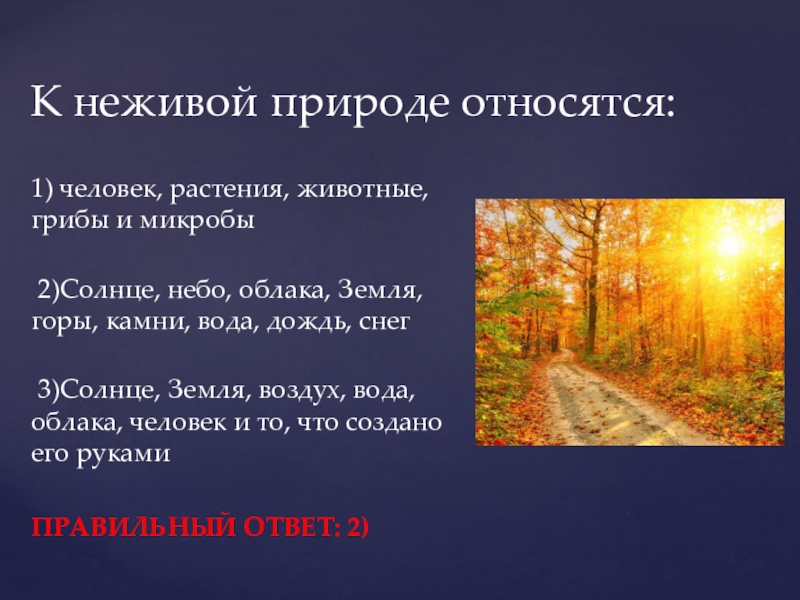 К неживой природе относятся:

1) человек, растения, животные, грибы и микробы

2)Солнце, небо, облака, Земля, горы, камни, вода, дождь, снег

3)Солнце, Земля, воздух, вода, облака, человек и то, что создано его руками

ПРАВИЛЬНЫЙ ОТВЕТ: 2)